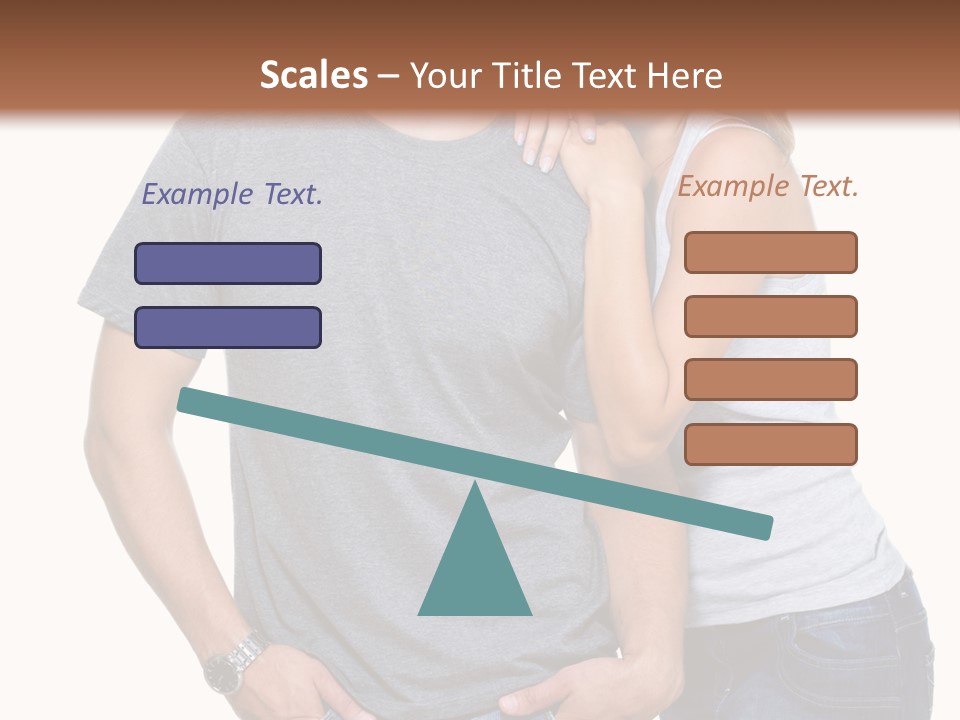 Scales – Your Title Text Here

Example Text.

Example Text.